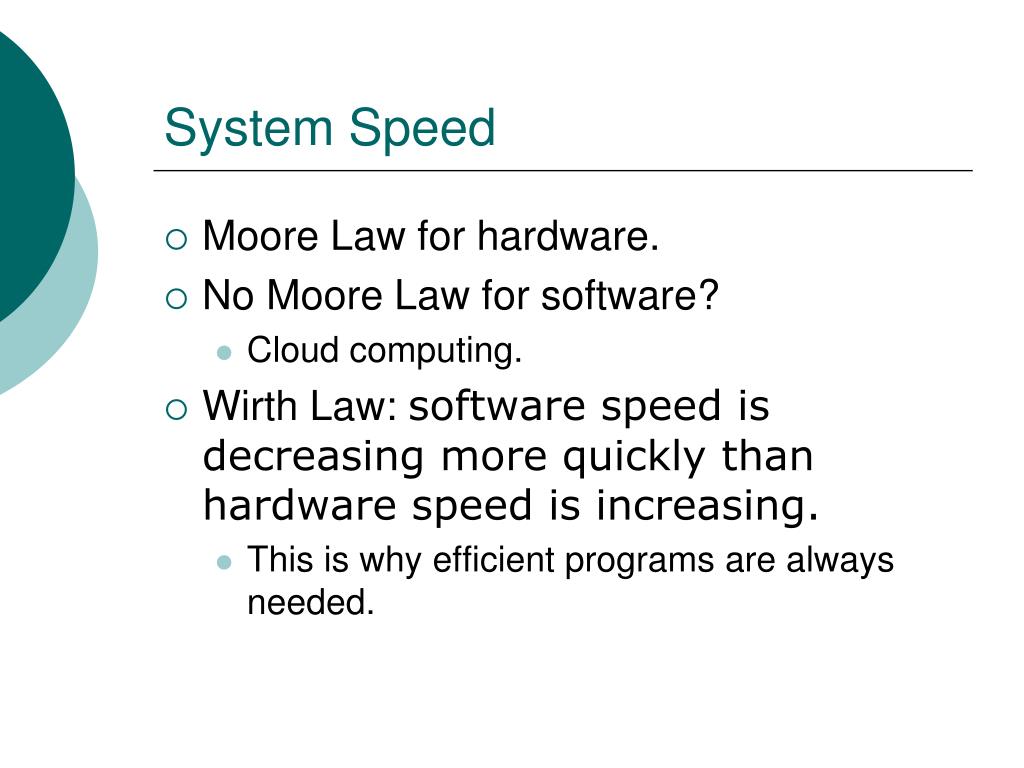 System Speed

Moore Law for hardware.

No Moore Law for software?

Cloud computing.

Wirth Law: software speed is decreasing more quickly than hardware speed is increasing.

This is why efficient programs are always needed.